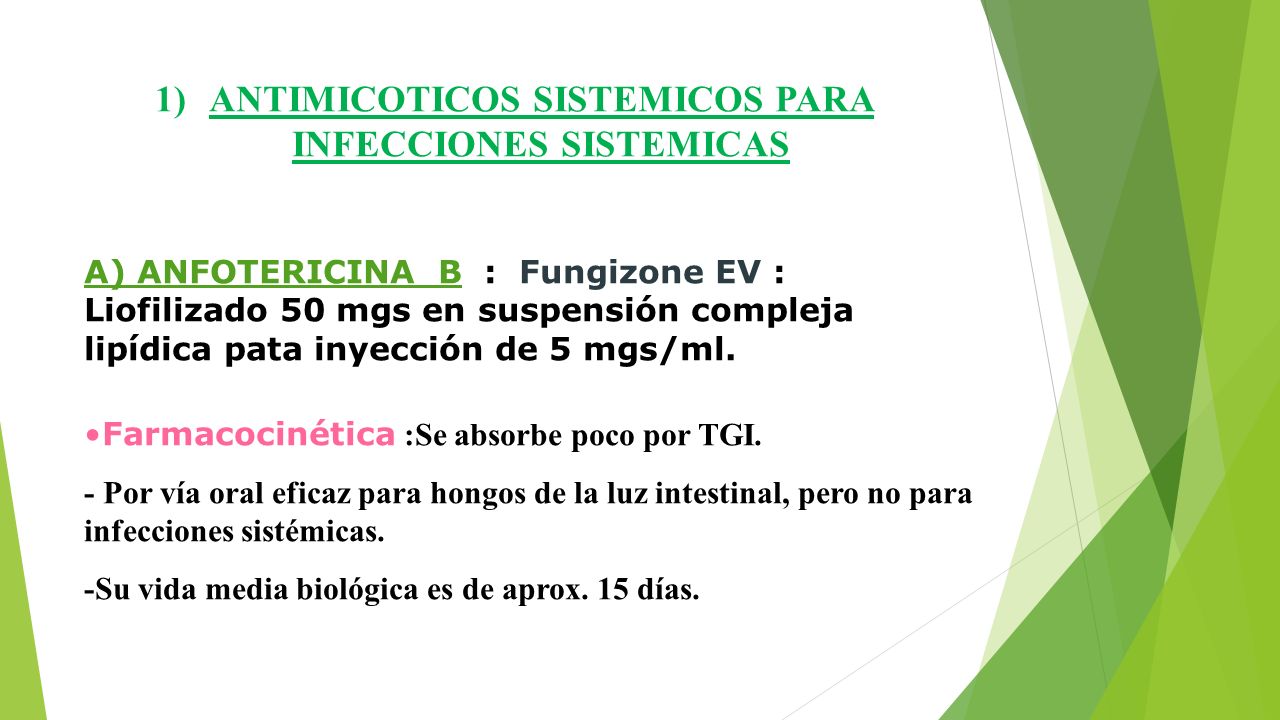 1) ANTIMICOTICOS SISTEMICOS PARA INFECCIONES SISTEMICAS

A) ANFOTERICINA B : Fungizone EV : Liofilizado 50 mgs en suspensión compleja lipídica pata inyección de 5 mgs/ml.

•Farmacocinética :Se absorbe poco por TGI.

- Por vía oral eficaz para hongos de la luz intestinal, pero no para infecciones sistémicas.

-Su vida media biológica es de aprox. 15 días.